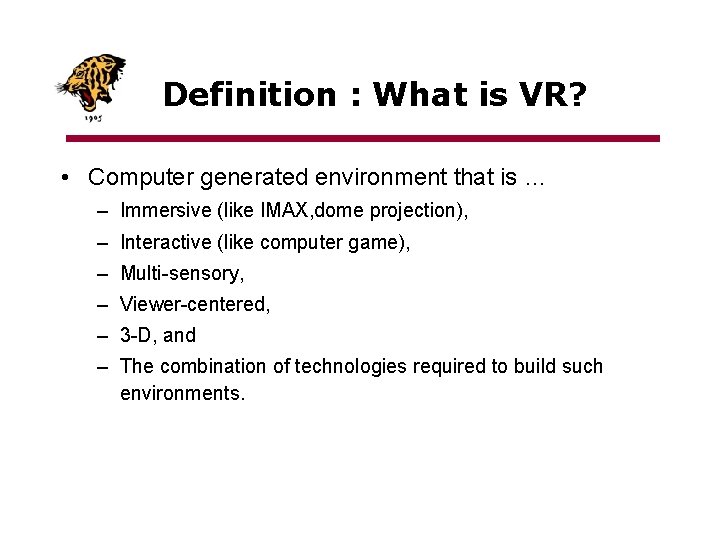 1905

Definition : What is VR?

• Computer generated environment that is …
– Immersive (like IMAX,dome projection),
– Interactive (like computer game),
– Multi-sensory,
– Viewer-centered,
– 3-D, and
– The combination of technologies required to build such environments.